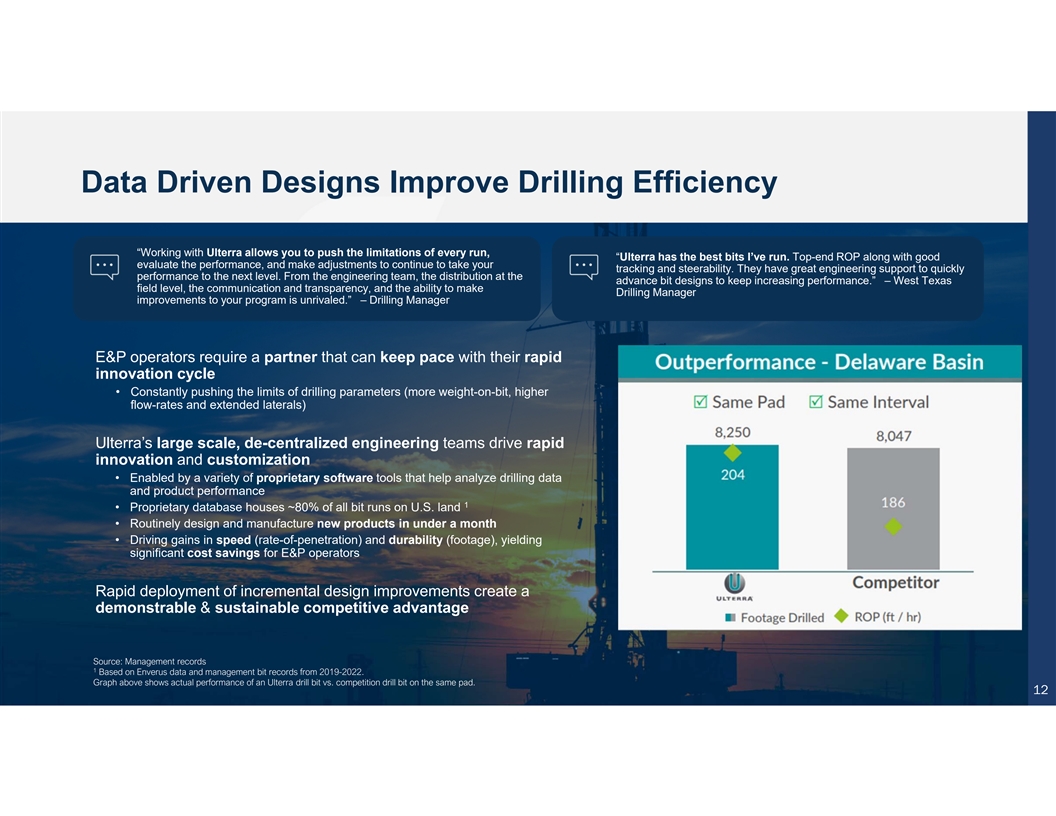 Data Driven Designs Improve Drilling Efficiency

"Working with Ulterra allows you to push the limitations of every run, evaluate the performance, and make adjustments to continue to take your performance to the next level. From the engineering team, the distribution at the field level, the communication and transparency, and the ability to make improvements to your program is unrivaled." – Drilling Manager

"Ulterra has the best bits I've run. Top-end ROP along with good tracking and steerability. They have great engineering support to quickly advance bit designs to keep increasing performance." – West Texas Drilling Manager

E&P operators require a partner that can keep pace with their rapid innovation cycle

• Constantly pushing the limits of drilling parameters (more weight-on-bit, higher flow-rates and extended laterals)

Ulterra's large scale, de-centralized engineering teams drive rapid innovation and customization

• Enabled by a variety of proprietary software tools that help analyze drilling data and product performance
• Proprietary database houses ~80% of all bit runs on U.S. land $^1$
• Routinely design and manufacture new products in under a month
• Driving gains in speed (rate-of-penetration) and durability (footage), yielding significant cost savings for E&P operators

Rapid deployment of incremental design improvements create a demonstrable & sustainable competitive advantage

Outperformance - Delaware Basin
Same Pad   Same Interval
8,250
204
8,047
186
ULTERRA
Competitor
Footage Drilled   ROP (ft / hr)

Source: Management records
$^1$ Based on Enverus data and management bit records from 2019-2022.
Graph above shows actual performance of an Ulterra drill bit vs. competition drill bit on the same pad.

12